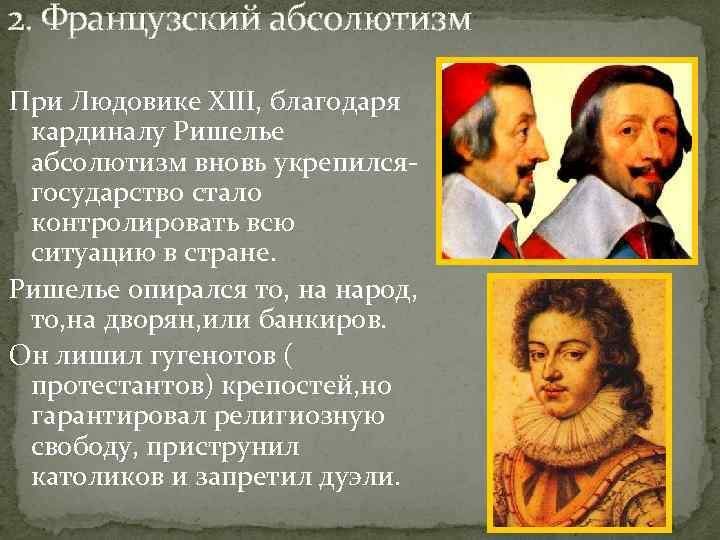 2. Французский абсолютизм

При Людовике XIII, благодаря кардиналу Ришелье абсолютизм вновь укрепился-государство стало контролировать всю ситуацию в стране.

Ришелье опирался то, на народ, то,на дворян,или банкиров.

Он лишил гугенотов ( протестантов) крепостей,но гарантировал религиозную свободу, приструнил католиков и запретил дуэли.